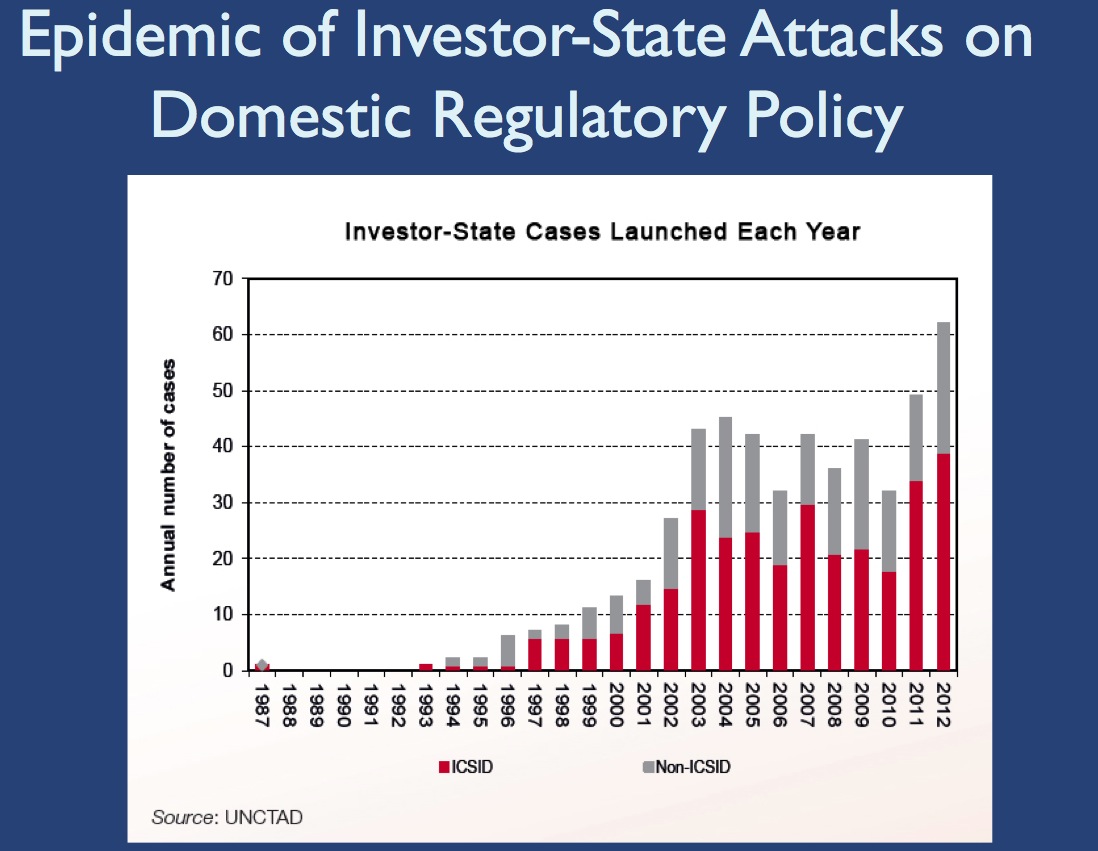 Epidemic of Investor-State Attacks on Domestic Regulatory Policy

Investor-State Cases Launched Each Year

Annual number of cases

70
60
50
40
30
20
10
0

1987 1988 1989 1990 1991 1992 1993 1994 1995 1996 1997 1998 1999 2000 2001 2002 2003 2004 2005 2006 2007 2008 2009 2010 2011 2012

ICSID
Non-ICSID

Source: UNCTAD